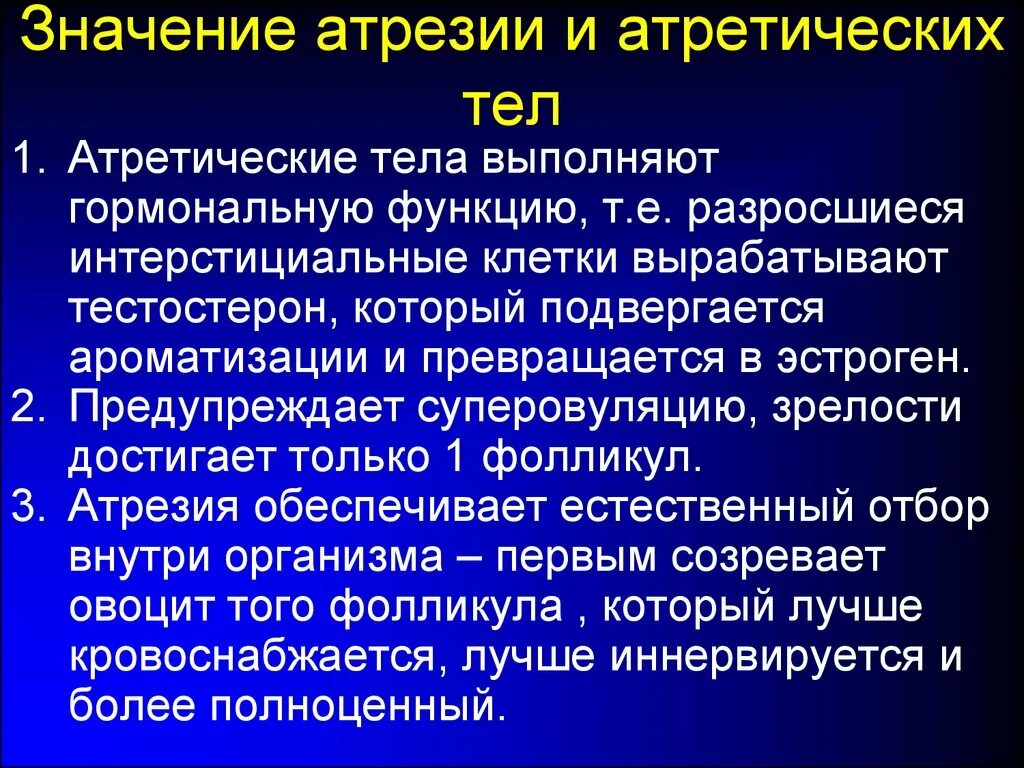 Значение атрезии и атретических тел

1. Атретические тела выполняют гормональную функцию, т.е. разросшиеся интерстициальные клетки вырабатывают тестостерон, который подвергается ароматизации и превращается в эстроген.
2. Предупреждает суперовуляцию, зрелости достигает только 1 фолликул.
3. Атрезия обеспечивает естественный отбор внутри организма – первым созревает овоцит того фолликула , который лучше кровоснабжается, лучше иннервируется и более полноценный.